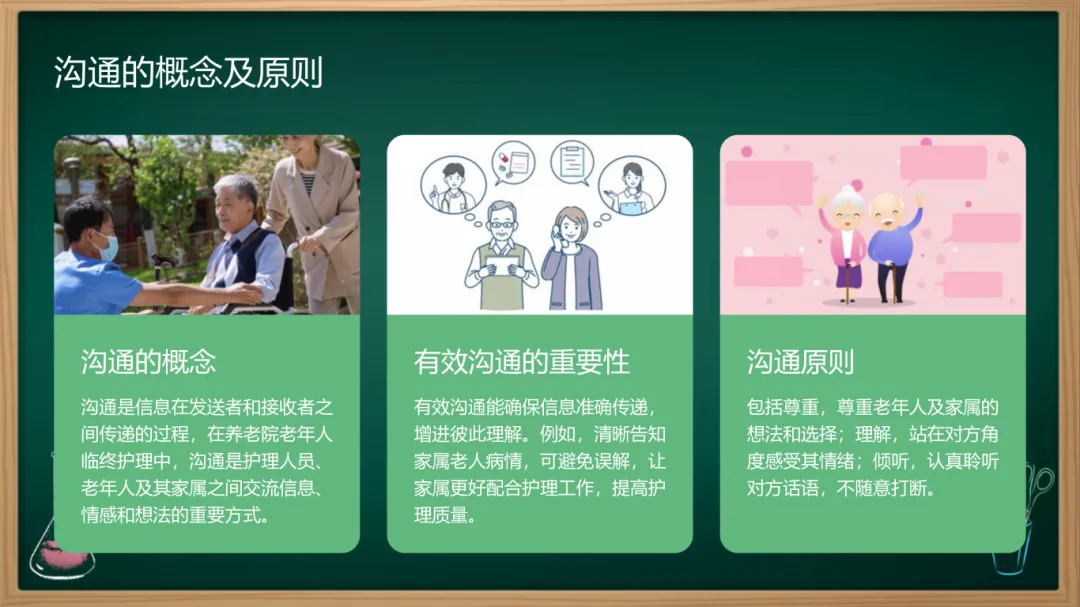 沟通的概念及原则

沟通的概念

沟通是信息在发送者和接收者之间传递的过程，在养老院老年人临终护理中，沟通是护理人员、老年人及其家属之间交流信息、情感和想法的重要方式。

有效沟通的重要性

有效沟通能确保信息准确传递，增进彼此理解。例如，清晰告知家属老人病情，可避免误解，让家属更好配合护理工作，提高护理质量。

沟通原则

包括尊重，尊重老年人及家属的想法和选择；理解，站在对方角度感受其情绪；倾听，认真聆听对方话语，不随意打断。